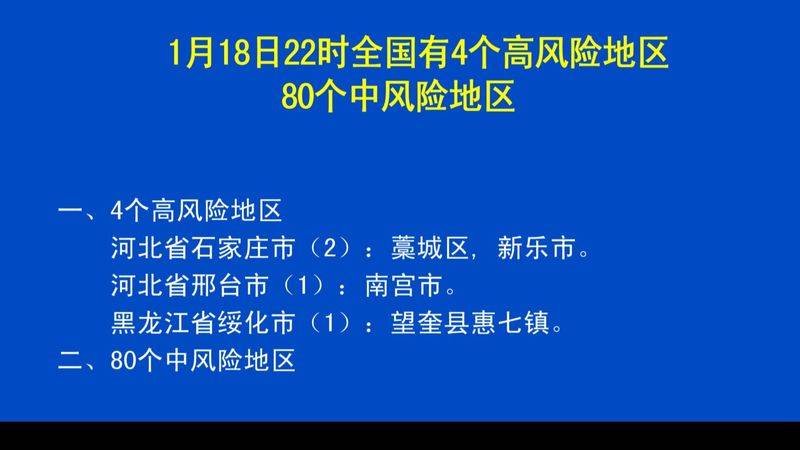 1月18日22时全国有4个高风险地区
80个中风险地区

一、4个高风险地区
河北省石家庄市（2）：藁城区，新乐市。
河北省邢台市（1）：南宫市。
黑龙江省绥化市（1）：望奎县惠七镇。
二、80个中风险地区